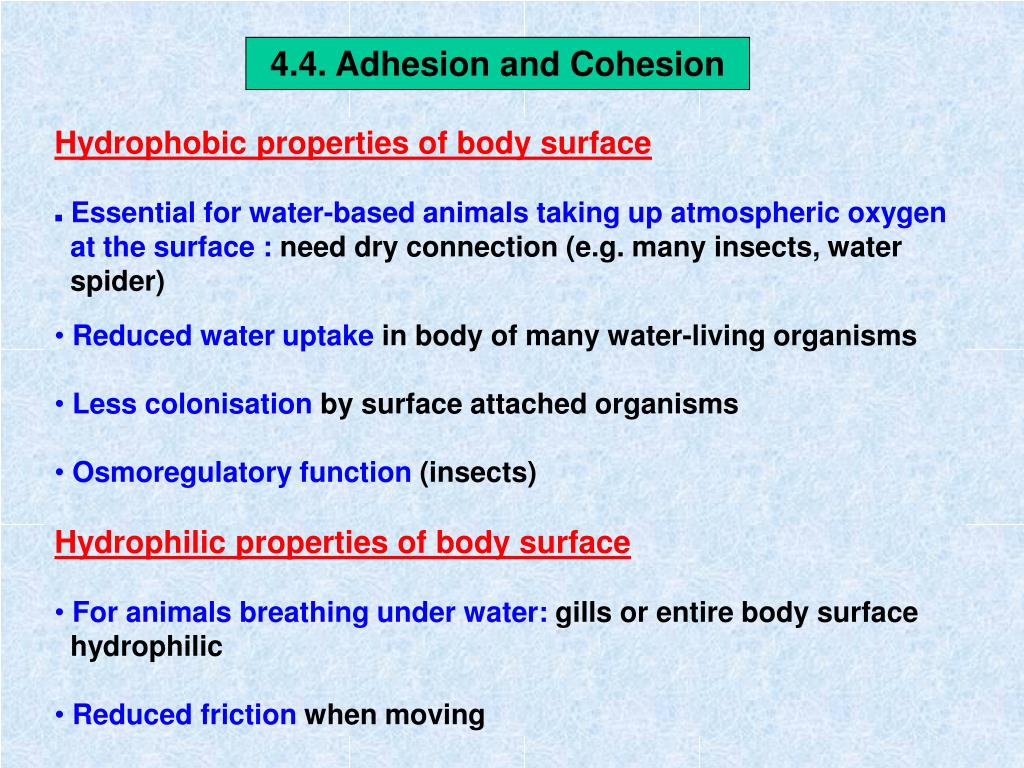 4.4. Adhesion and Cohesion

Hydrophobic properties of body surface

▪ Essential for water-based animals taking up atmospheric oxygen at the surface : need dry connection (e.g. many insects, water spider)

• Reduced water uptake in body of many water-living organisms

• Less colonisation by surface attached organisms

• Osmoregulatory function (insects)

Hydrophilic properties of body surface

• For animals breathing under water: gills or entire body surface hydrophilic

• Reduced friction when moving